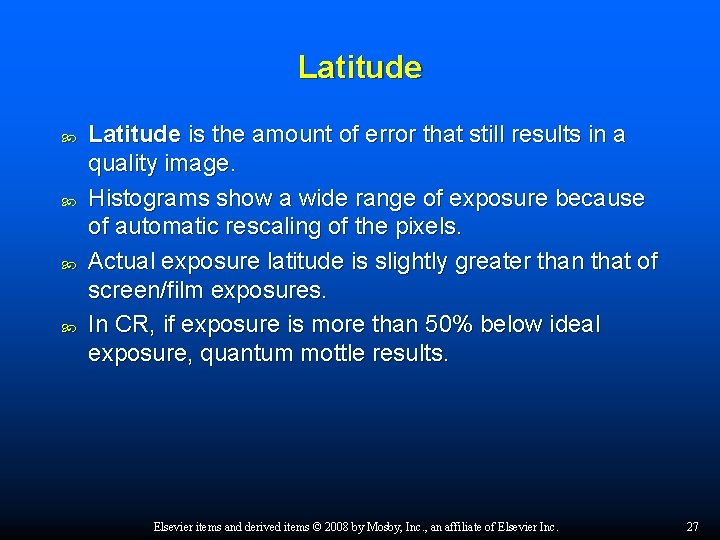 Latitude

Latitude is the amount of error that still results in a quality image.

Histograms show a wide range of exposure because of automatic rescaling of the pixels.

Actual exposure latitude is slightly greater than that of screen/film exposures.

In CR, if exposure is more than 50% below ideal exposure, quantum mottle results.

Elsevier items and derived items © 2008 by Mosby, Inc., an affiliate of Elsevier Inc.

27